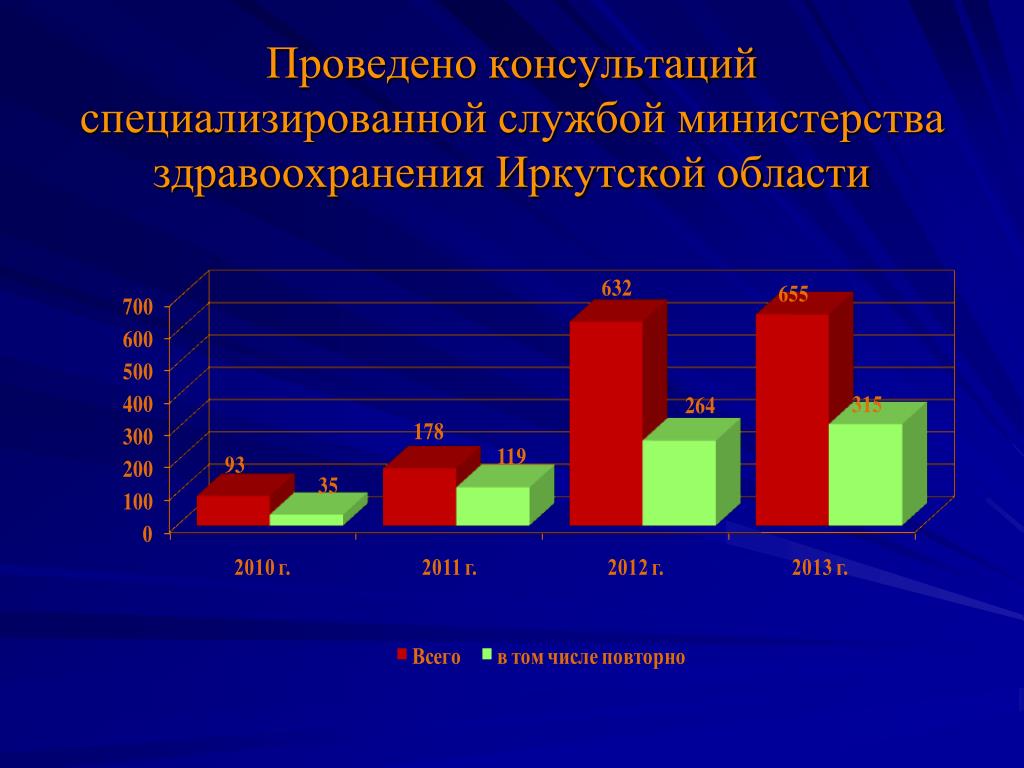 Проведено консультаций специализированной службой министерства здравоохранения Иркутской области

700
600
500
400
300
200
100
0

93
35
178
119
632
264
655
315

2010 г.
2011 г.
2012 г.
2013 г.

Всего
в том числе повторно